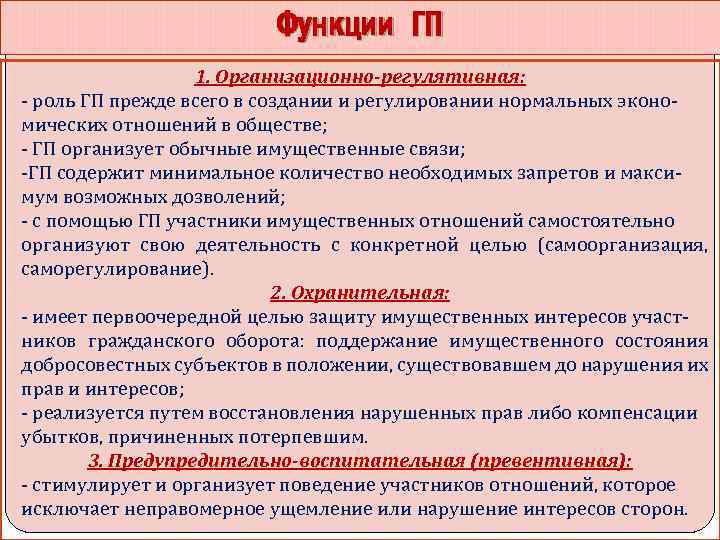 Функции ГП

1. Организационно-регулятивная:
- роль ГП прежде всего в создании и регулировании нормальных экономических отношений в обществе;
- ГП организует обычные имущественные связи;
-ГП содержит минимальное количество необходимых запретов и максимум возможных дозволений;
- с помощью ГП участники имущественных отношений самостоятельно организуют свою деятельность с конкретной целью (самоорганизация, саморегулирование).

2. Охранительная:
- имеет первоочередной целью защиту имущественных интересов участников гражданского оборота: поддержание имущественного состояния добросовестных субъектов в положении, существовавшем до нарушения их прав и интересов;
- реализуется путем восстановления нарушенных прав либо компенсации убытков, причиненных потерпевшим.

3. Предупредительно-воспитательная (превентивная):
- стимулирует и организует поведение участников отношений, которое исключает неправомерное ущемление или нарушение интересов сторон.